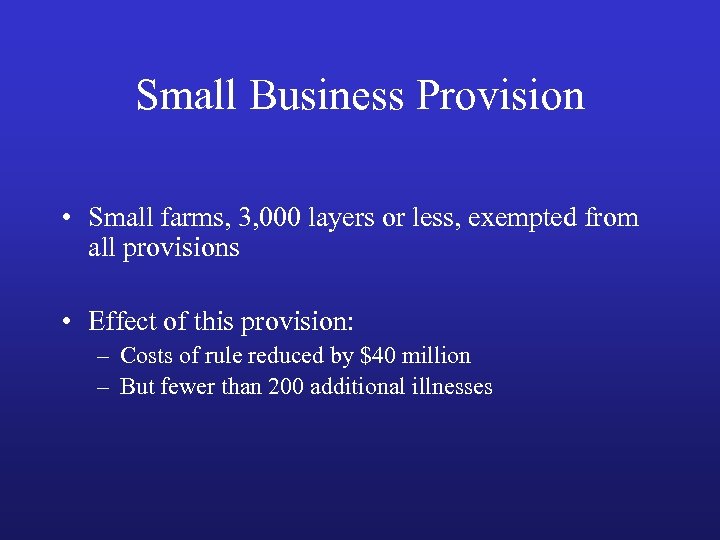 Small Business Provision

• Small farms, 3,000 layers or less, exempted from all provisions

• Effect of this provision:
– Costs of rule reduced by \$40 million
– But fewer than 200 additional illnesses